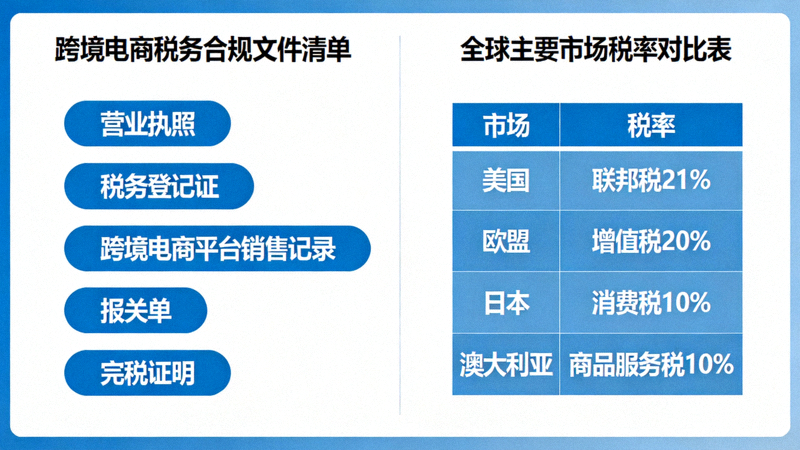 跨境电商税务合规文件清单

营业执照

税务登记证

跨境电商平台销售记录

报关单

完税证明

全球主要市场税率对比表

| 市场 | 税率 |
|---|---|
| 美国 | 联邦税21% |
| 欧盟 | 增值税20% |
| 日本 | 消费税10% |
| 澳大利亚 | 商品服务税10% |